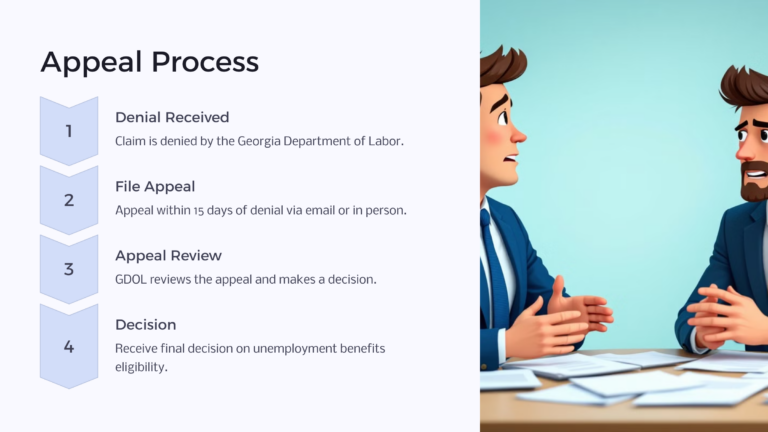 Appeal Process

1

Denial Received

Claim is denied by the Georgia Department of Labor.

2

File Appeal

Appeal within 15 days of denial via email or in person.

3

Appeal Review

GDOL reviews the appeal and makes a decision.

4

Decision

Receive final decision on unemployment benefits eligibility.